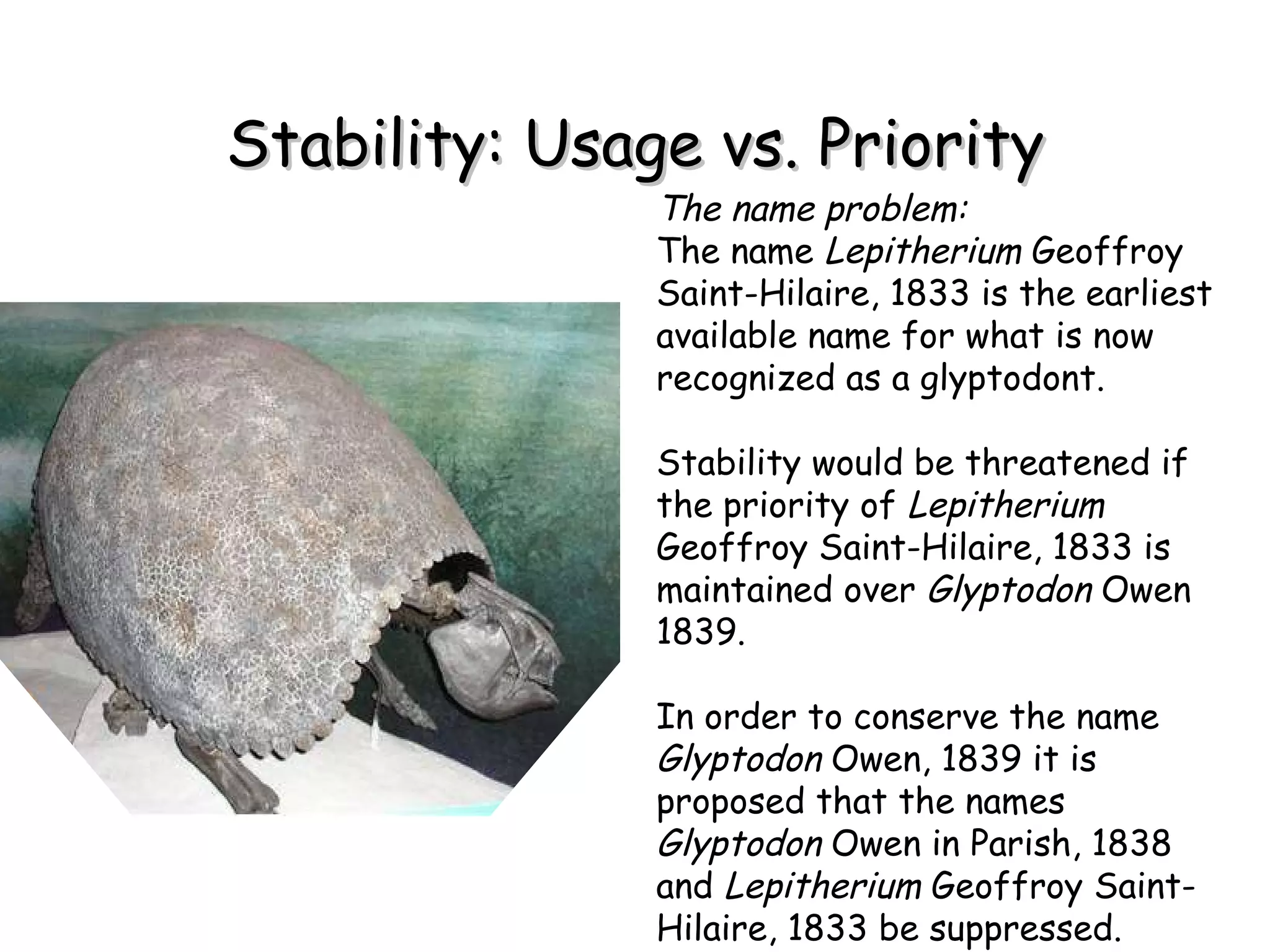 Stability: Usage vs. Priority

The name problem:
The name Lepitherium Geoffroy Saint-Hilaire, 1833 is the earliest available name for what is now recognized as a glyptodont.

Stability would be threatened if the priority of Lepitherium Geoffroy Saint-Hilaire, 1833 is maintained over Glyptodon Owen 1839.

In order to conserve the name Glyptodon Owen, 1839 it is proposed that the names Glyptodon Owen in Parish, 1838 and Lepitherium Geoffroy Saint-Hilaire, 1833 be suppressed.